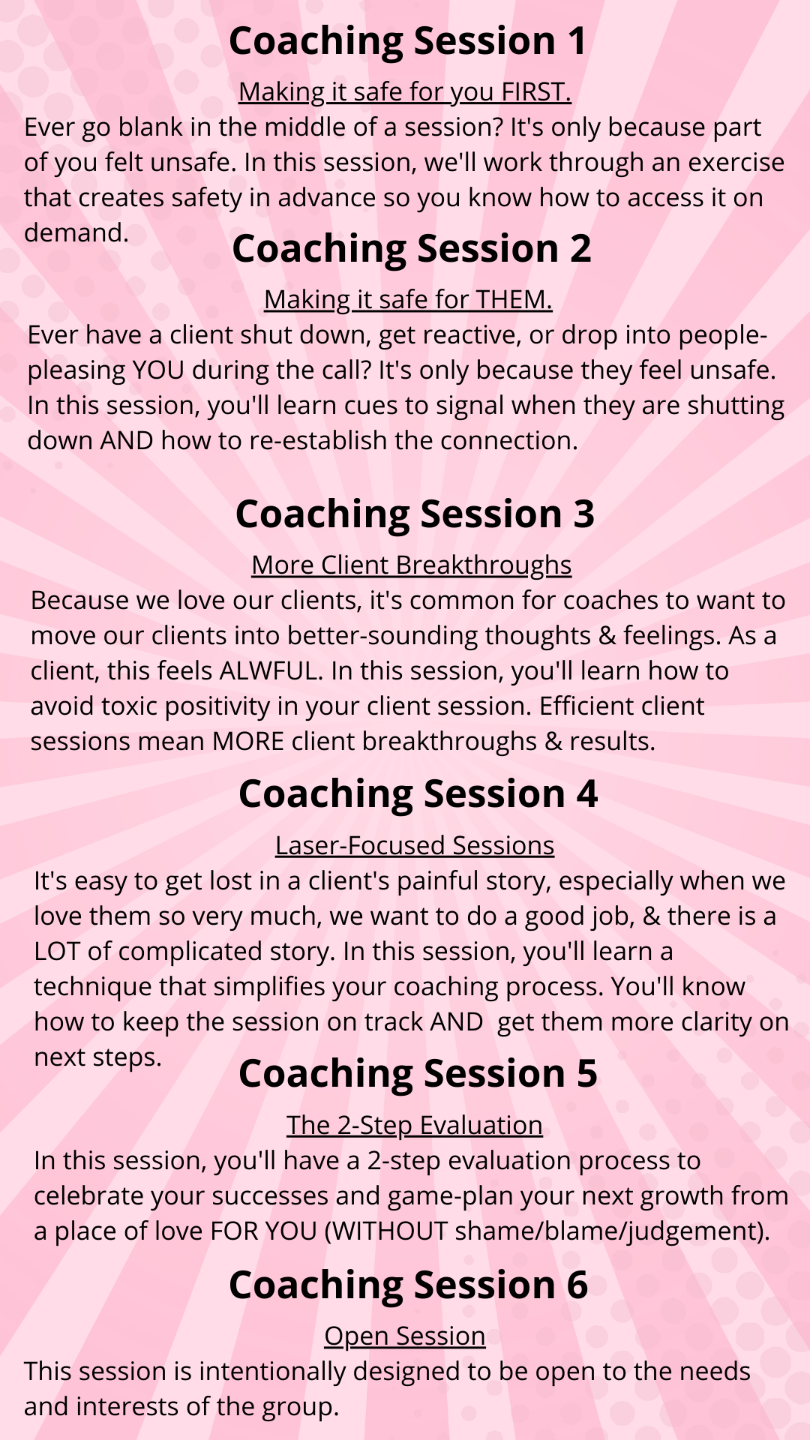 Coaching Session 1

Making it safe for you FIRST.

Ever go blank in the middle of a session? It's only because part of you felt unsafe. In this session, we'll work through an exercise that creates safety in advance so you know how to access it on demand.

Coaching Session 2

Making it safe for THEM.

Ever have a client shut down, get reactive, or drop into people-pleasing YOU during the call? It's only because they feel unsafe. In this session, you'll learn cues to signal when they are shutting down AND how to re-establish the connection.

Coaching Session 3

More Client Breakthroughs

Because we love our clients, it's common for coaches to want to move our clients into better-sounding thoughts & feelings. As a client, this feels ALWFUL. In this session, you'll learn how to avoid toxic positivity in your client session. Efficient client sessions mean MORE client breakthroughs & results.

Coaching Session 4

Laser-Focused Sessions

It's easy to get lost in a client's painful story, especially when we love them so very much, we want to do a good job, & there is a LOT of complicated story. In this session, you'll learn a technique that simplifies your coaching process. You'll know how to keep the session on track AND get them more clarity on next steps.

Coaching Session 5

The 2-Step Evaluation

In this session, you'll have a 2-step evaluation process to celebrate your successes and game-plan your next growth from a place of love FOR YOU (WITHOUT shame/blame/judgement).

Coaching Session 6

Open Session

This session is intentionally designed to be open to the needs and interests of the group.